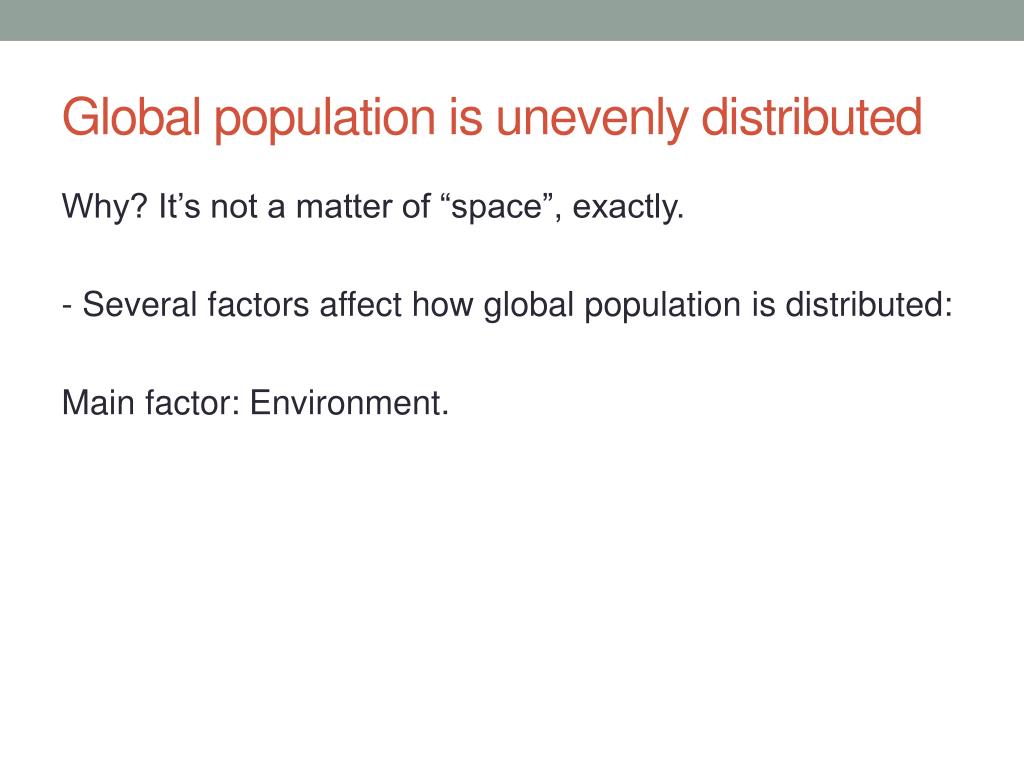 Global population is unevenly distributed

Why? It’s not a matter of “space”, exactly.

- Several factors affect how global population is distributed:

Main factor: Environment.